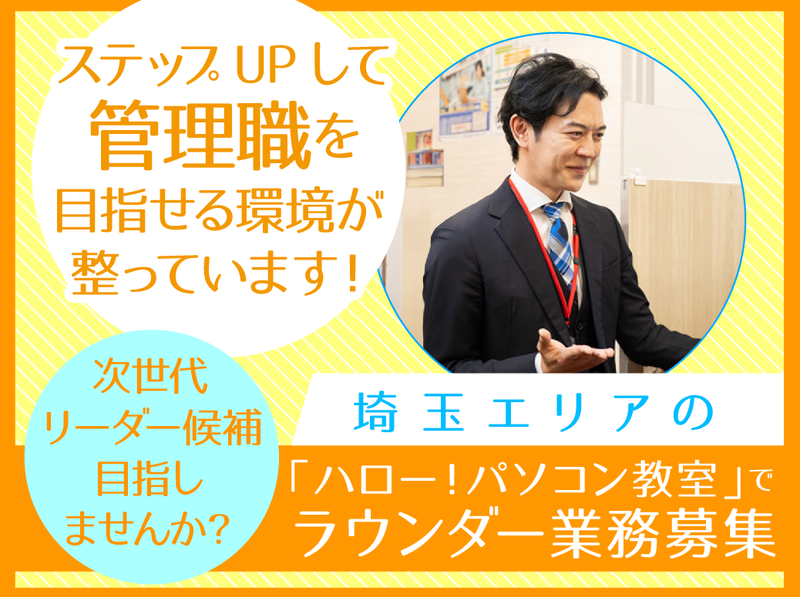 ステップUPして
管理職を
目指せる環境が
整っています!

次世代
リーダー候補
目指し
ませんか?

埼玉エリアの
「ハロー!パソコン教室」で
ラウンダー業務募集